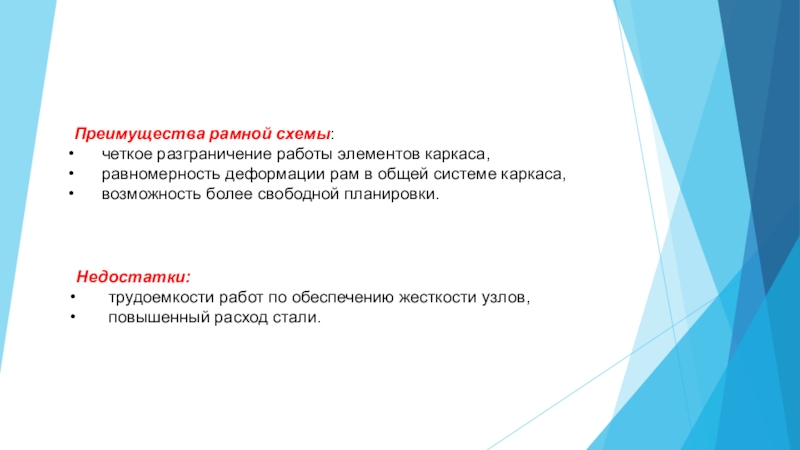 Преимущества рамной схемы:
• четкое разграничение работы элементов каркаса,
• равномерность деформации рам в общей системе каркаса,
• возможность более свободной планировки.

Недостатки:
• трудоемкости работ по обеспечению жесткости узлов,
• повышенный расход стали.